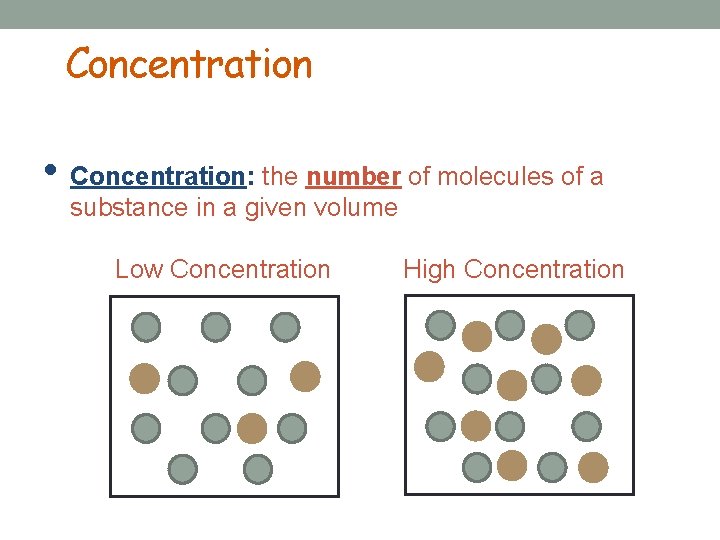 Concentration

• Concentration: the number of molecules of a substance in a given volume

Low Concentration

High Concentration